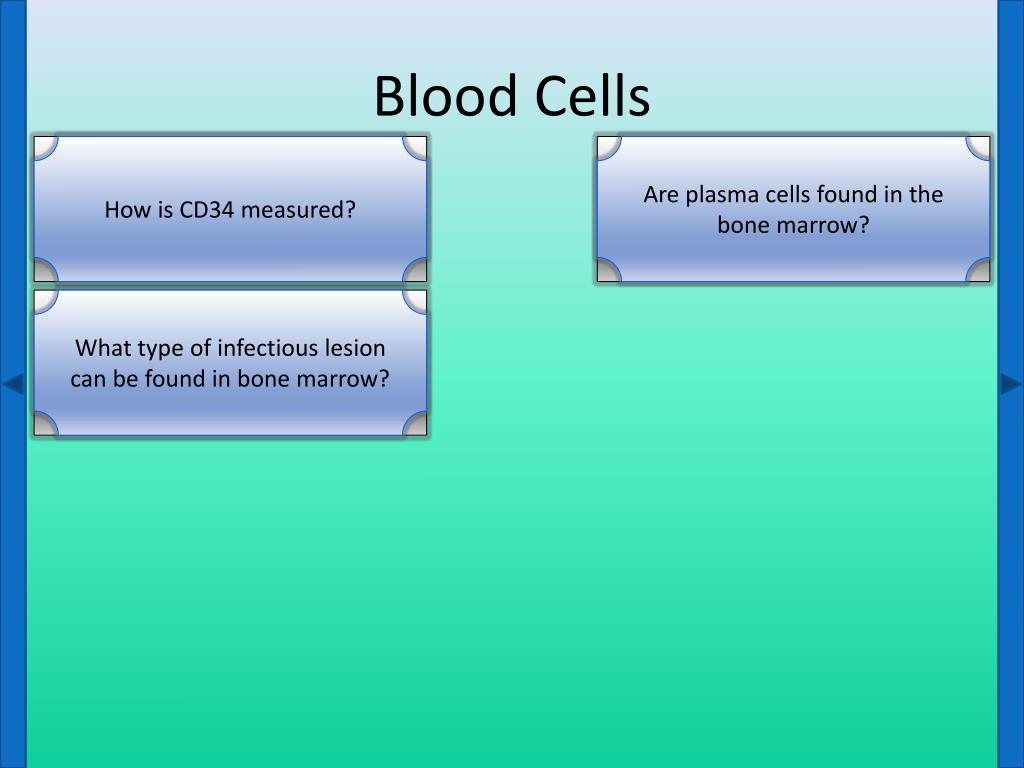 Blood Cells

How is CD34 measured?

What type of infectious lesion can be found in bone marrow?

Are plasma cells found in the bone marrow?